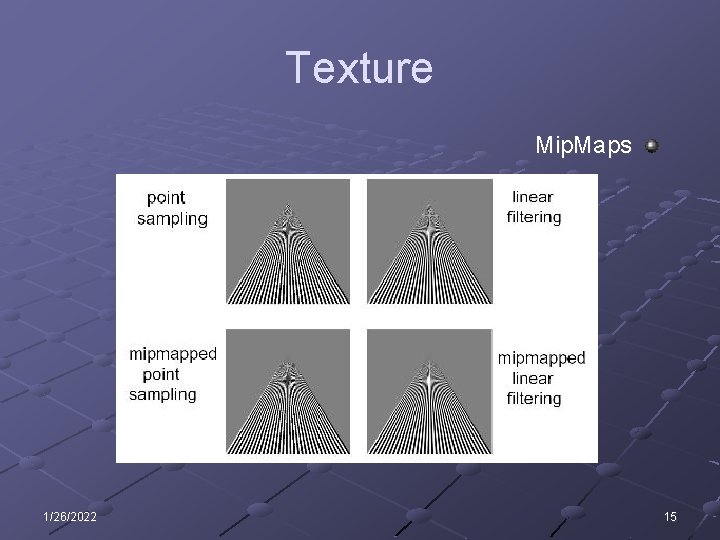 Texture

MipMaps

point sampling

linear filtering

mipmapped point sampling

mipmapped linear filtering

1/26/2022

15